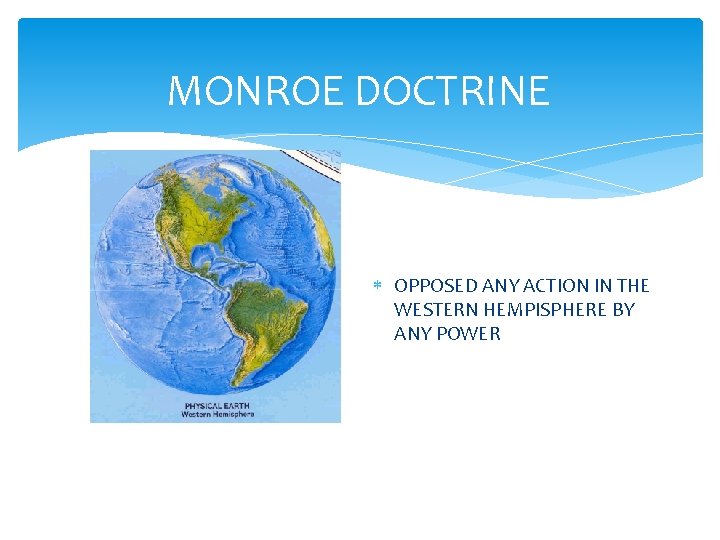 MONROE DOCTRINE

PHYSICAL EARTH
Western Hemisphere

* OPPOSED ANY ACTION IN THE WESTERN HEMPISPHERE BY ANY POWER